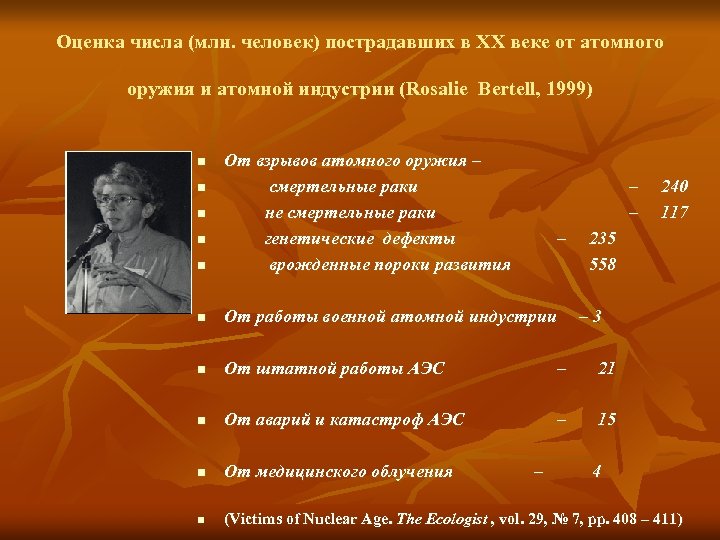 Оценка числа (млн. человек) пострадавших в XX веке от атомного оружия и атомной индустрии (Rosalie Bertell, 1999)

- От взрывов атомного оружия –
- смертельные раки – 240
- не смертельные раки – 117
- генетические дефекты – 235
- врожденные пороки развития 558

- От работы военной атомной индустрии – 3

- От штатной работы АЭС – 21

- От аварий и катастроф АЭС – 15

- От медицинского облучения – 4

- (Victims of Nuclear Age. The Ecologist , vol. 29, № 7, pp. 408 – 411)